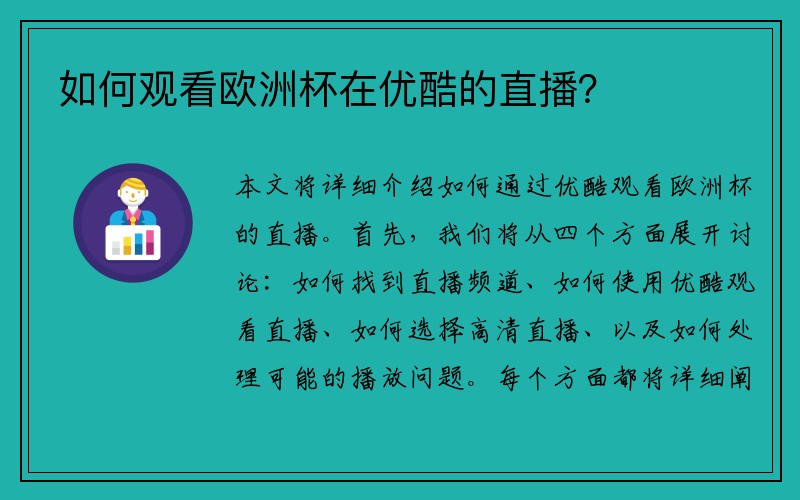 如何观看欧洲杯在优酷的直播？

本文将详细介绍如何通过优酷观看欧洲杯的直播。首先，我们将从四个方面展开讨论：如何找到直播频道、如何使用优酷观看直播、如何选择高清直播、以及如何处理可能的播放问题。每个方面都将详细阐